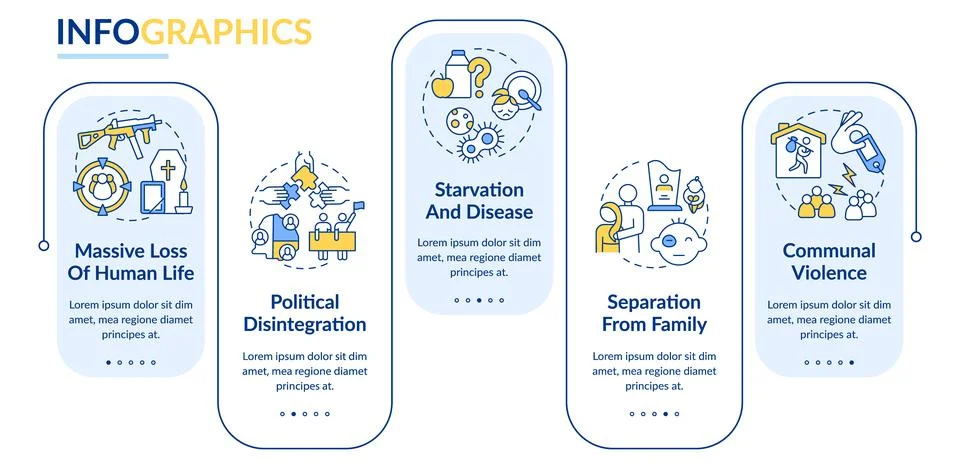 INFOGRAPHICS

Massive Loss Of Human Life

Lorem ipsum dolor sit dim amet, mea regione diamet principes at.

Political Disintegration

Lorem ipsum dolor sit dim amet, mea regione diamet principes at.

Starvation And Disease

Lorem ipsum dolor sit dim amet, mea regione diamet principes at.

Separation From Family

Lorem ipsum dolor sit dim amet, mea regione diamet principes at.

Communal Violence

Lorem ipsum dolor sit dim amet, mea regione diamet principes at.